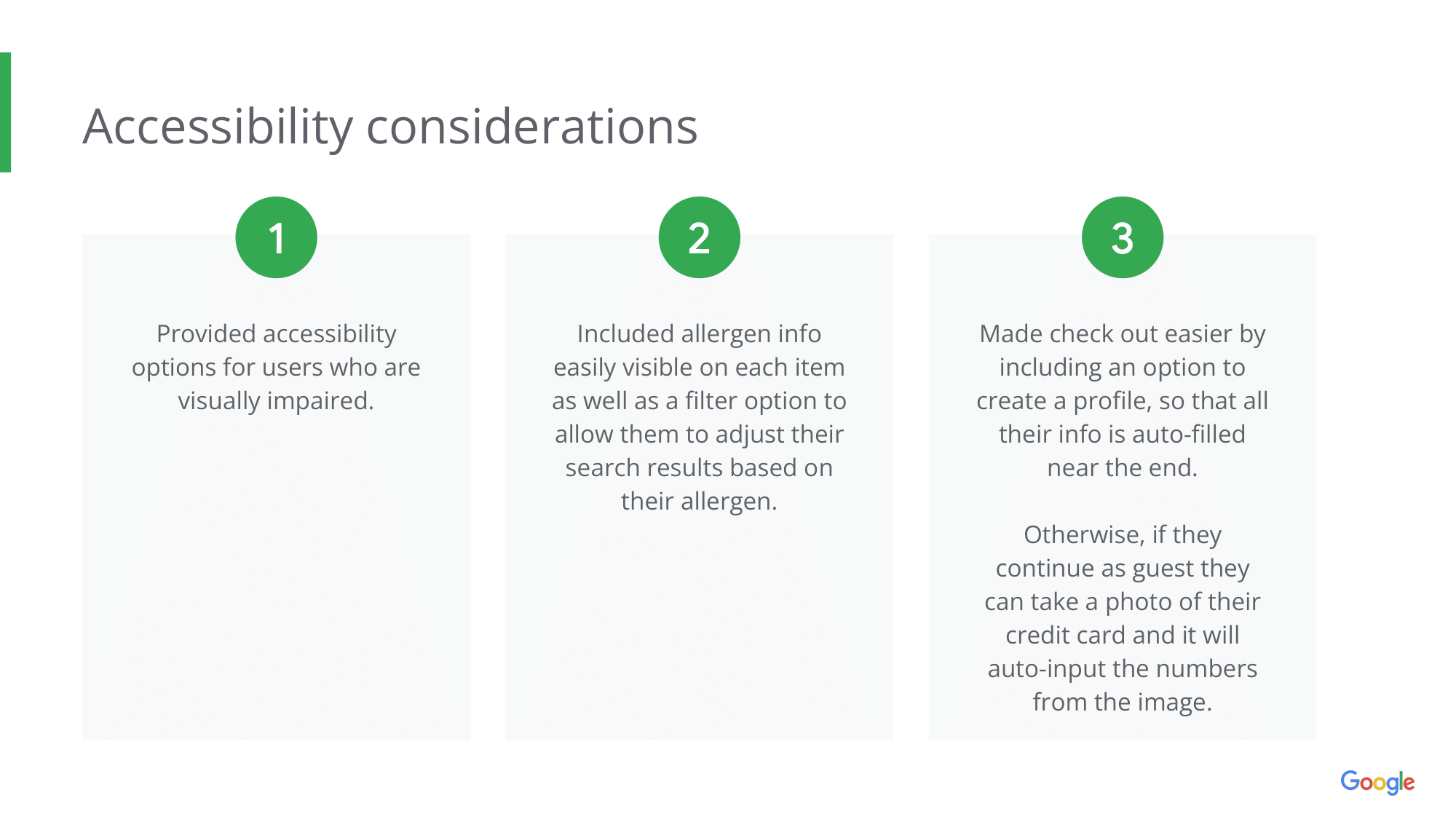 Accessibility considerations

1

Provided accessibility options for users who are visually impaired.

2

Included allergen info easily visible on each item as well as a filter option to allow them to adjust their search results based on their allergen.

3

Made check out easier by including an option to create a profile, so that all their info is auto-filled near the end.

Otherwise, if they continue as guest they can take a photo of their credit card and it will auto-input the numbers from the image.

Google